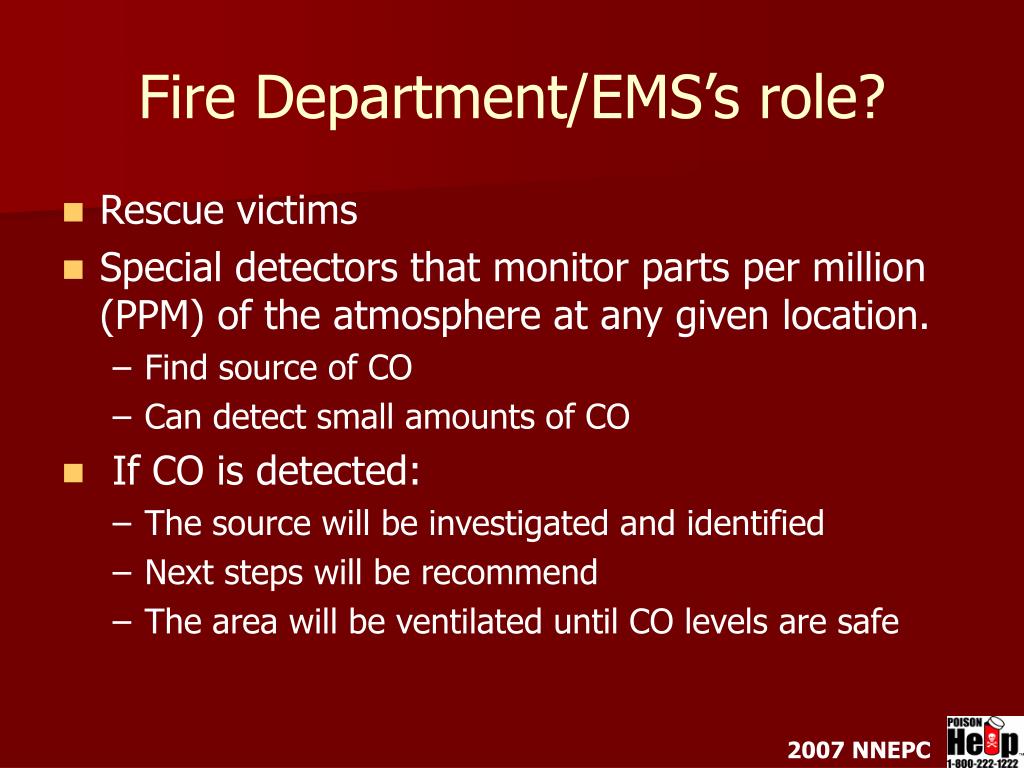 Fire Department/EMS's role?

- Rescue victims
- Special detectors that monitor parts per million (PPM) of the atmosphere at any given location.
  – Find source of CO
  – Can detect small amounts of CO
- If CO is detected:
  – The source will be investigated and identified
  – Next steps will be recommend
  – The area will be ventilated until CO levels are safe

2007 NNEPC

POISON Help 1-800-222-1222